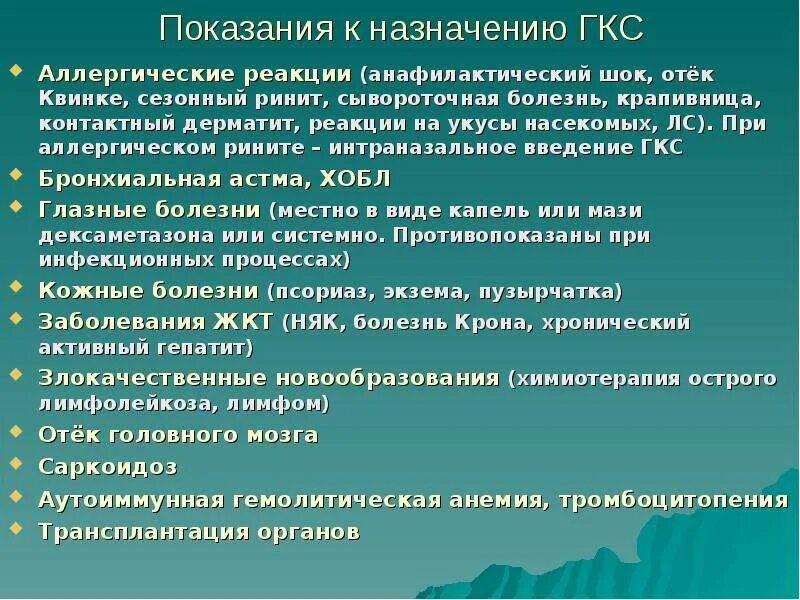 Показания к назначению ГКС

- Аллергические реакции (анафилактический шок, отёк Квинке, сезонный ринит, сывороточная болезнь, крапивница, контактный дерматит, реакции на укусы насекомых, ЛС). При аллергическом рините – интраназальное введение ГКС
- Бронхиальная астма, ХОБЛ
- Глазные болезни (местно в виде капель или мази дексаметазона или системно. Противопоказаны при инфекционных процессах)
- Кожные болезни (псориаз, экзема, пузырчатка)
- Заболевания ЖКТ (НЯК, болезнь Крона, хронический активный гепатит)
- Злокачественные новообразования (химиотерапия острого лимфолейкоза, лимфом)
- Отёк головного мозга
- Саркоидоз
- Аутоиммунная гемолитическая анемия, тромбоцитопения
- Трансплантация органов